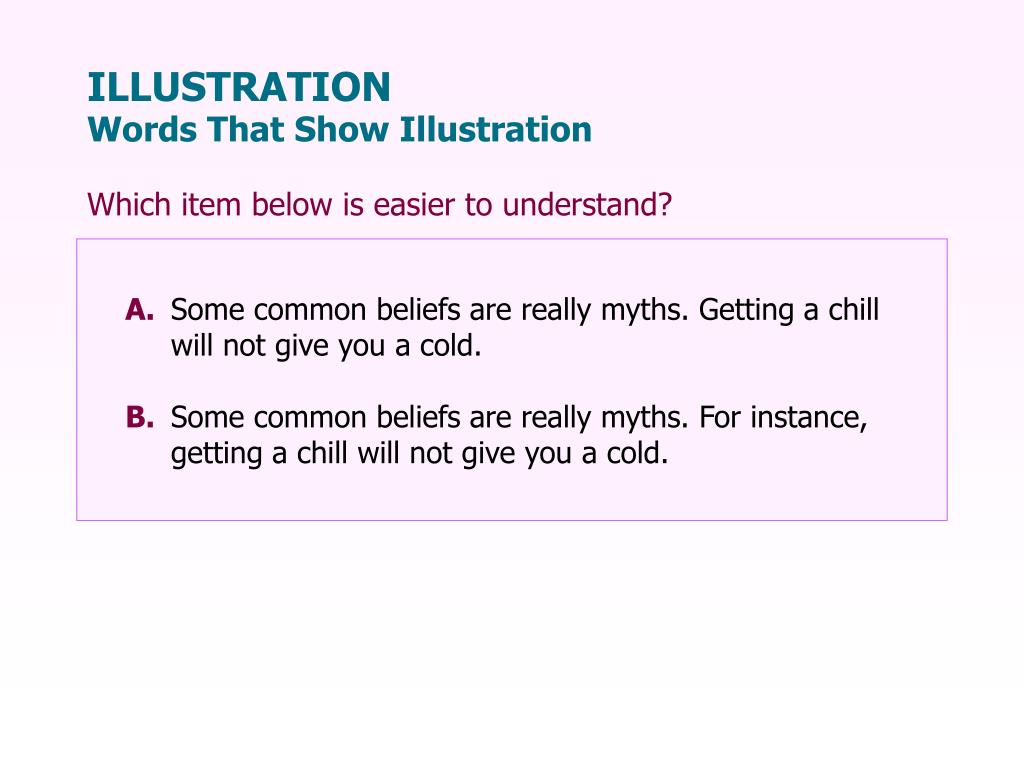 ILLUSTRATION
Words That Show Illustration

Which item below is easier to understand?

A. Some common beliefs are really myths. Getting a chill will not give you a cold.

B. Some common beliefs are really myths. For instance, getting a chill will not give you a cold.